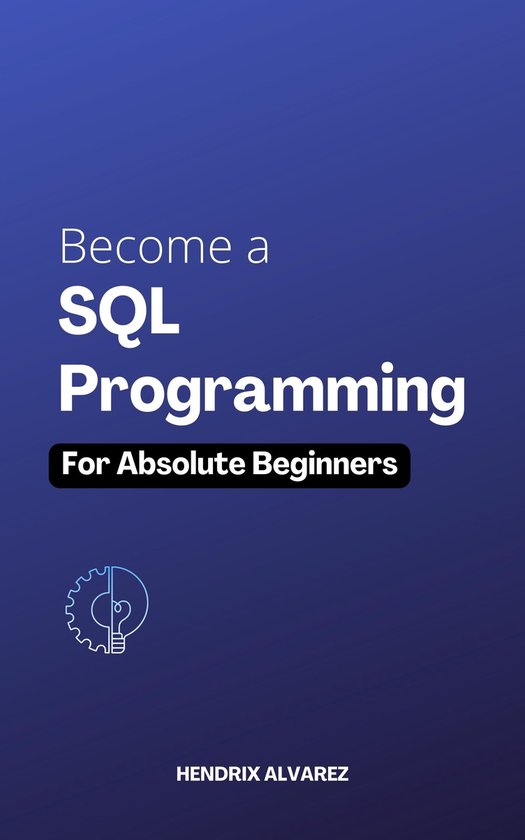 Become a
SQL
Programming

For Absolute Beginners

HENDRIX ALVAREZ